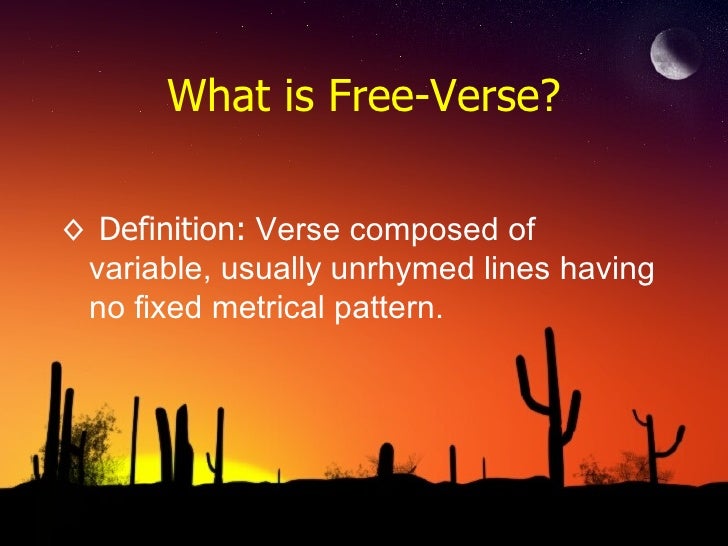 What is Free-Verse?

◊ Definition: Verse composed of variable, usually unrhymed lines having no fixed metrical pattern.